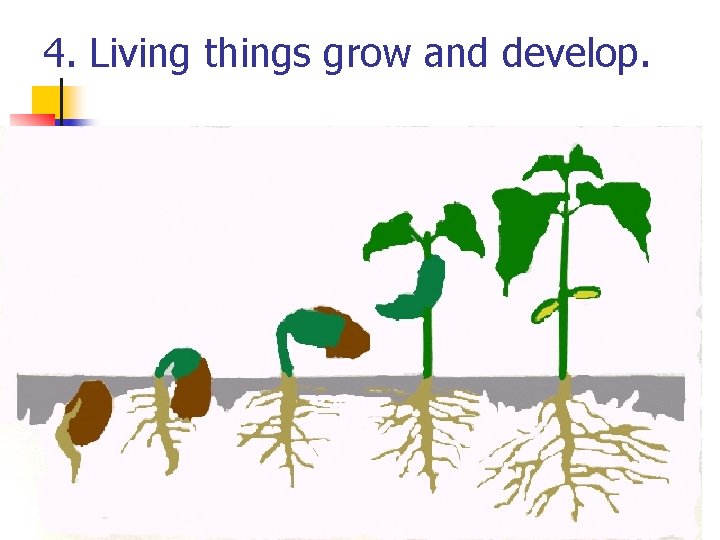 4. Living things grow and develop.